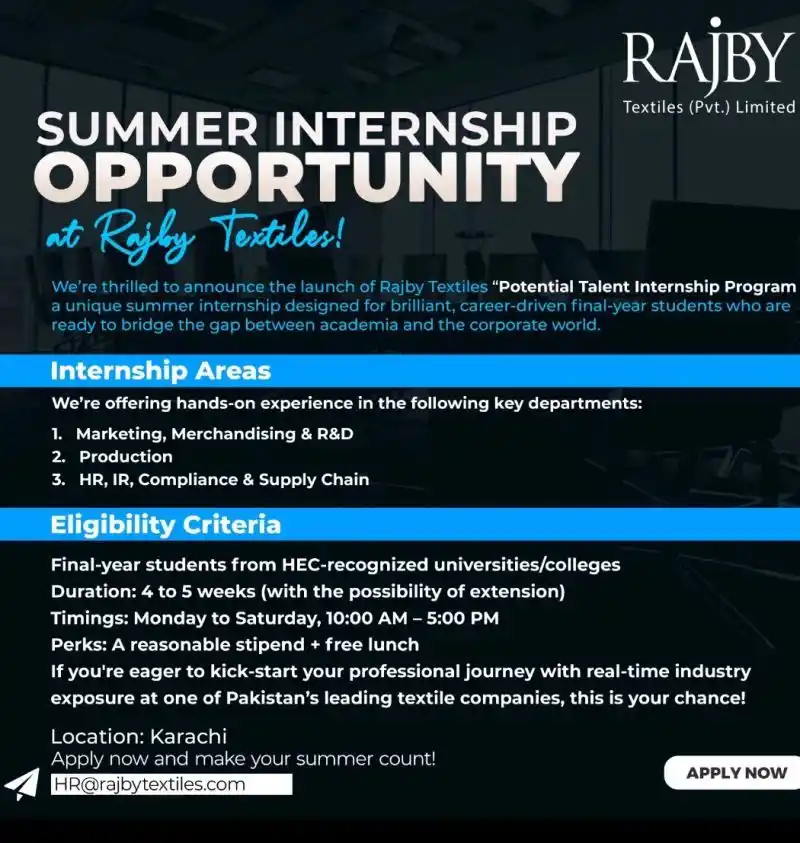 RAJBY
Textiles (Pvt.) Limited

SUMMER INTERNSHIP
OPPORTUNITY
at Rajby Textiles!

We're thrilled to announce the launch of Rajby Textiles "Potential Talent Internship Program a unique summer internship designed for brilliant, career-driven final-year students who are ready to bridge the gap between academia and the corporate world.

Internship Areas

We're offering hands-on experience in the following key departments:

1. Marketing, Merchandising & R&D
2. Production
3. HR, IR, Compliance & Supply Chain

Eligibility Criteria

Final-year students from HEC-recognized universities/colleges
Duration: 4 to 5 weeks (with the possibility of extension)
Timings: Monday to Saturday, 10:00 AM – 5:00 PM
Perks: A reasonable stipend + free lunch
If you're eager to kick-start your professional journey with real-time industry exposure at one of Pakistan's leading textile companies, this is your chance!

Location: Karachi
Apply now and make your summer count!
HR@rajbytextiles.com

APPLY NOW